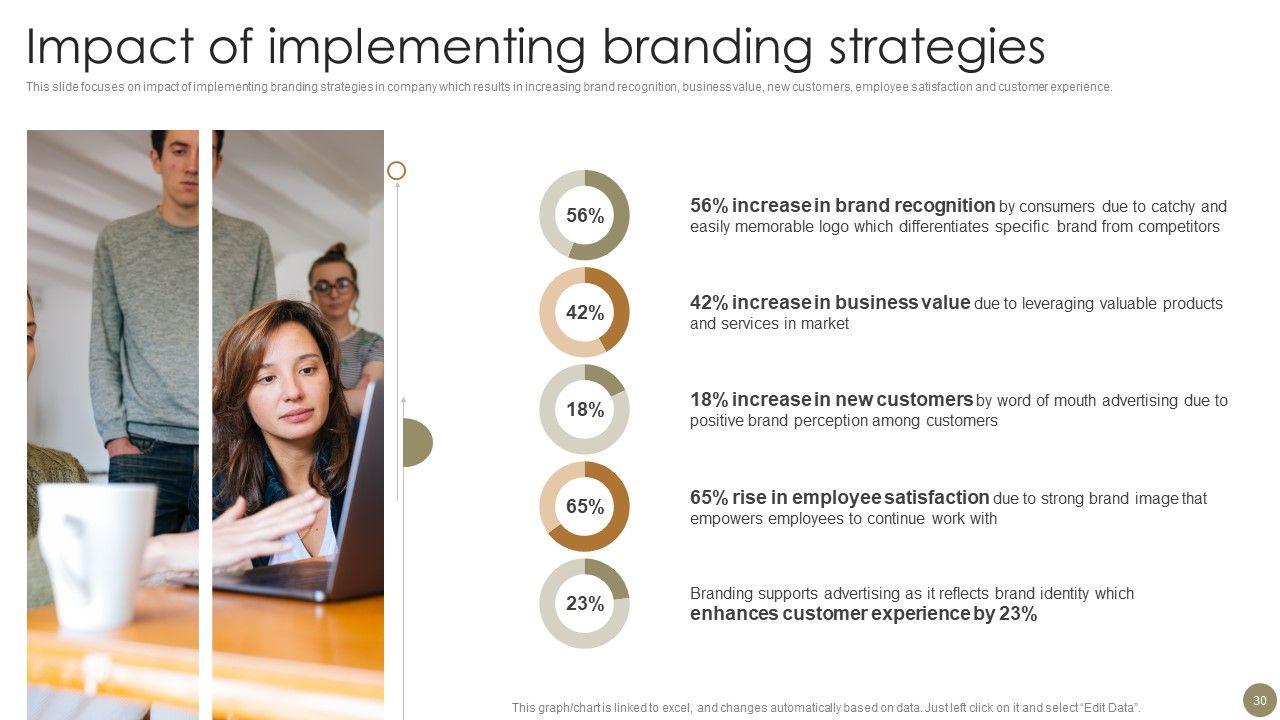 Impact of implementing branding strategies

This slide focuses on impact of implementing branding strategies in company which results in increasing brand recognition, business value, new customers, employee satisfaction and customer experience.

56%

56% increase in brand recognition by consumers due to catchy and easily memorable logo which differentiates specific brand from competitors

42%

42% increase in business value due to leveraging valuable products and services in market

18%

18% increase in new customers by word of mouth advertising due to positive brand perception among customers

65%

65% rise in employee satisfaction due to strong brand image that empowers employees to continue work with

23%

Branding supports advertising as it reflects brand identity which enhances customer experience by 23%

This graph/chart is linked to excel, and changes automatically based on data. Just left click on it and select "Edit Data".

30